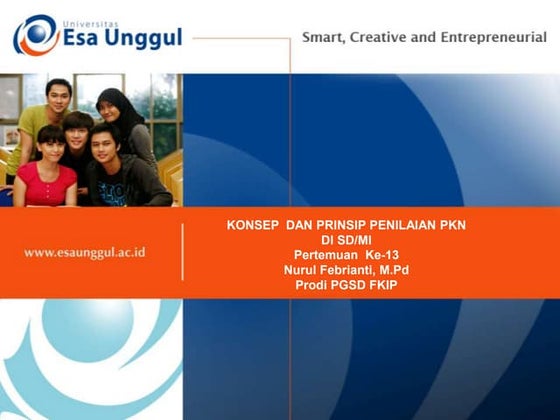 Universitas
Esa Unggul

Smart, Creative and Entrepreneurial

www.esaunggul.ac.id

KONSEP DAN PRINSIP PENILAIAN PKN
DI SD/MI
Pertemuan Ke-13
Nurul Febrianti, M.Pd
Prodi PGSD FKIP